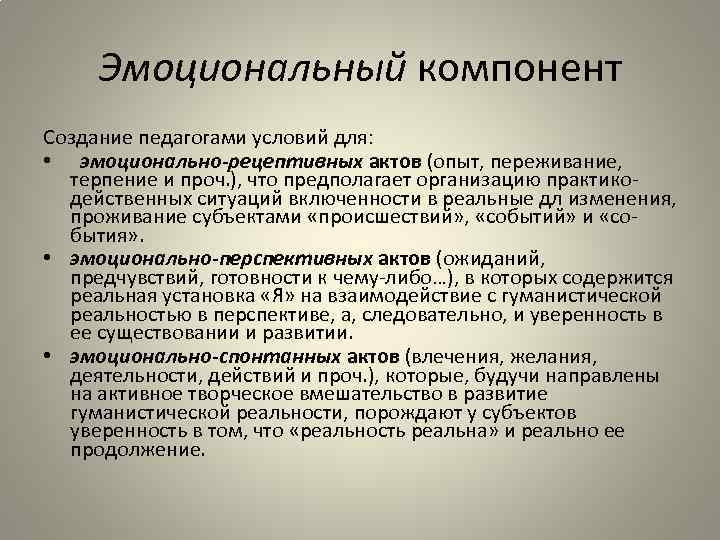 Эмоциональный компонент

Создание педагогами условий для:

• эмоционально-рецептивных актов (опыт, переживание, терпение и проч.), что предполагает организацию практико-действенных ситуаций включенности в реальные дл изменения, проживание субъектами «происшествий», «событий» и «со-бытия».

• эмоционально-перспективных актов (ожиданий, предчувствий, готовности к чему-либо…), в которых содержится реальная установка «Я» на взаимодействие с гуманистической реальностью в перспективе, а, следовательно, и уверенность в ее существовании и развитии.

• эмоционально-спонтанных актов (влечения, желания, деятельности, действий и проч.), которые, будучи направлены на активное творческое вмешательство в развитие гуманистической реальности, порождают у субъектов уверенность в том, что «реальность реальна» и реально ее продолжение.